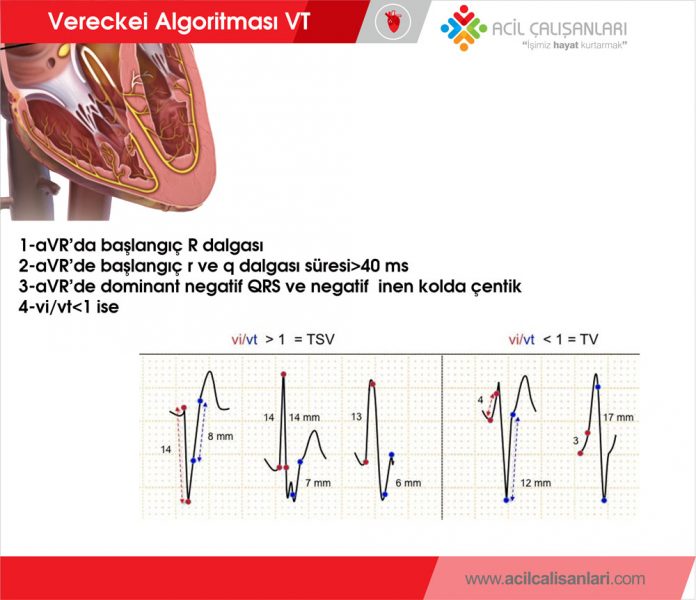 Vereckei Algoritması VT

ACİL ÇALIŞANLARI
"İşimiz hayat kurtarmak"

1-aVR'da başlangıç R dalgası
2-aVR'de başlangıç r ve q dalgası süresi>40 ms
3-aVR'de dominant negatif QRS ve negatif inen kolda çentik
4-vi/vt<1 ise

vi/vt > 1 = TSV

14
8 mm
14
14 mm
7 mm
13
6 mm

vi/vt < 1 = TV

4
12 mm
3
17 mm

www.acilcalisanlari.com